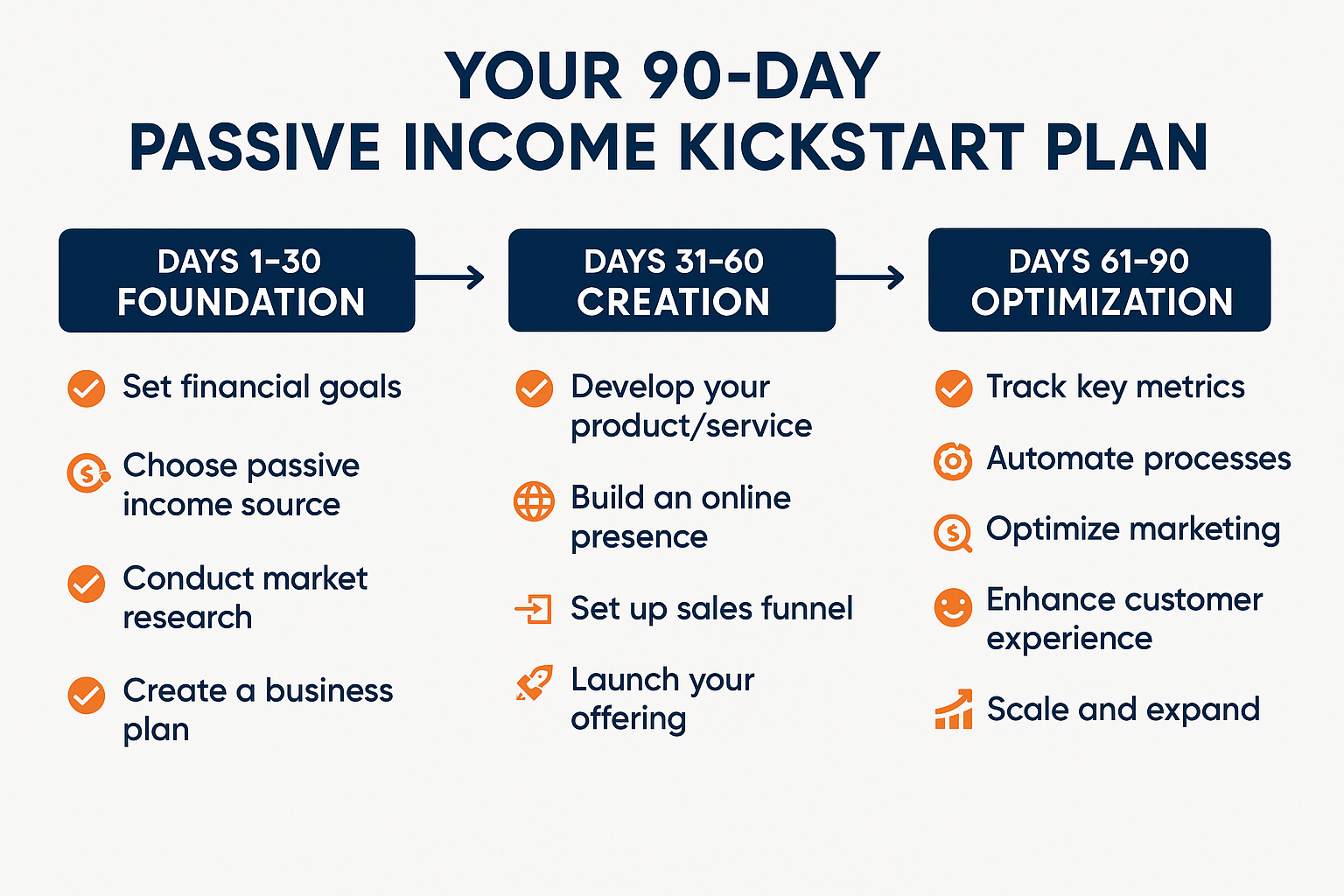 YOUR 90-DAY
PASSIVE INCOME KICKSTART PLAN

DAYS 1-30
FOUNDATION

Set financial goals

Choose passive income source

Conduct market research

Create a business plan

DAYS 31-60
CREATION

Develop your product/service

Build an online presence

Set up sales funnel

Launch your offering

DAYS 61-90
OPTIMIZATION

Track key metrics

Automate processes

Optimize marketing

Enhance customer experience

Scale and expand